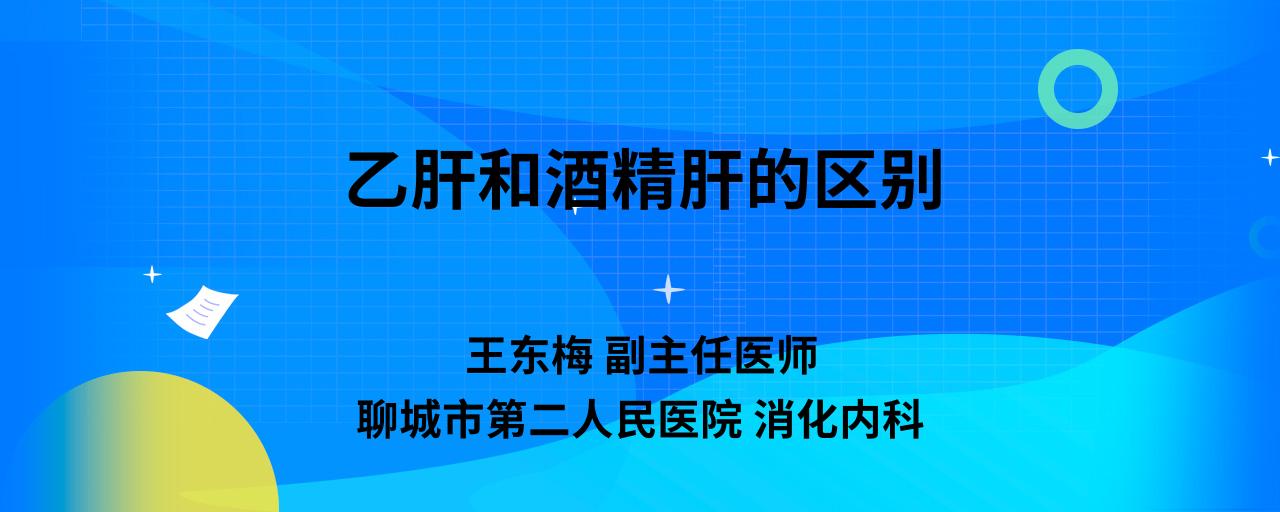 乙肝和酒精肝的区别

王东梅 副主任医师
聊城市第二人民医院 消化内科